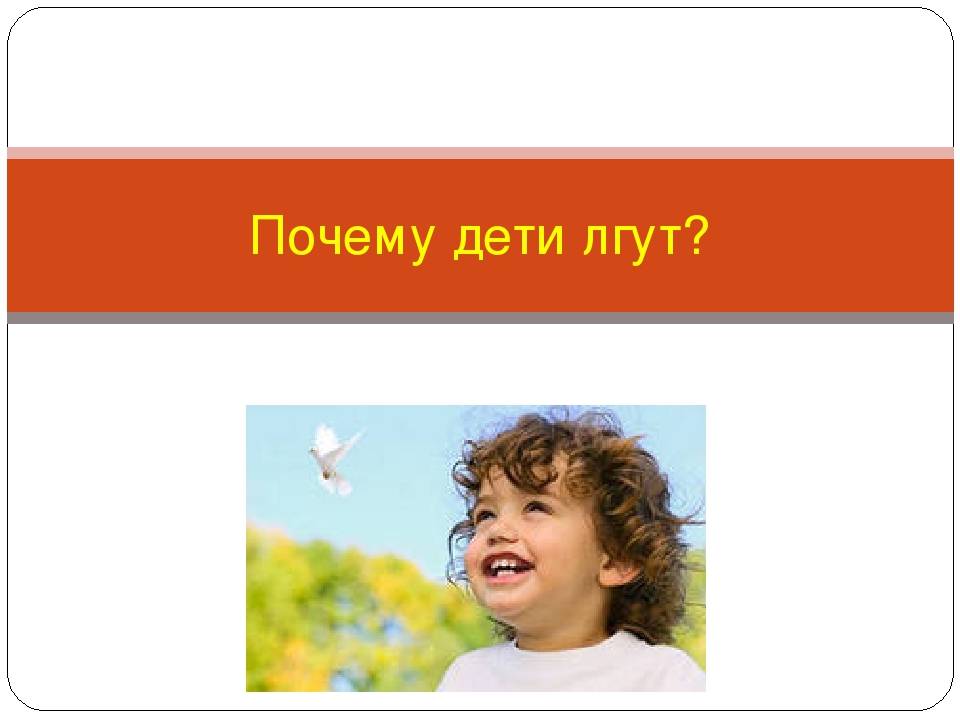 Почему дети лгут?